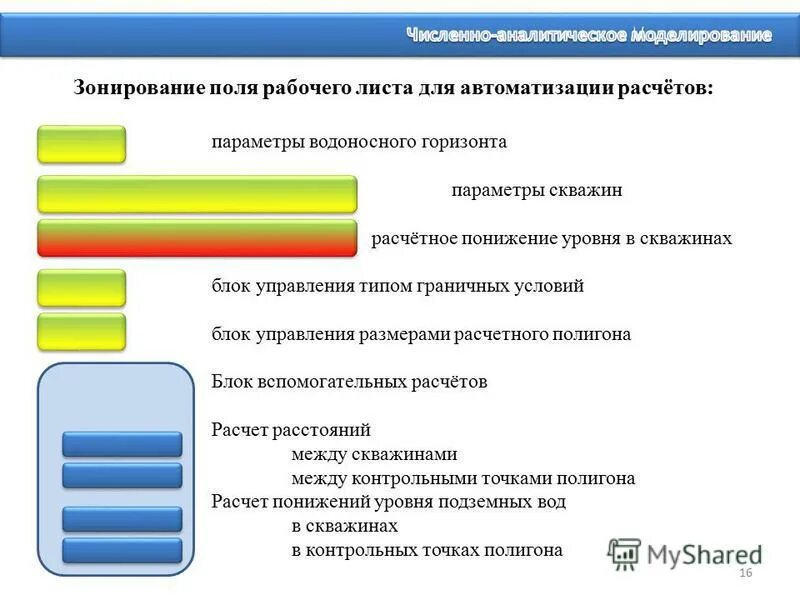 Численно-аналитическое Моделирование

Зонирование поля рабочего листа для автоматизации расчётов:

параметры водоносного горизонта

параметры скважин

расчётное понижение уровня в скважинах

блок управления типом граничных условий

блок управления размерами расчетного полигона

Блок вспомогательных расчётов

Расчет расстояний
между скважинами
между контрольными точками полигона
Расчет понижений уровня подземных вод
в скважинах
в контрольных точках полигона

MyShared

16